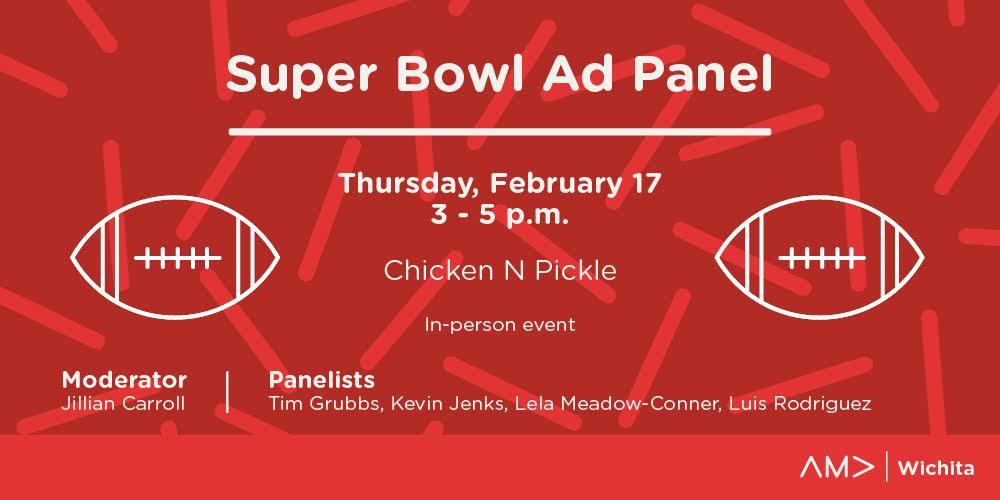 Super Bowl Ad Panel

Thursday, February 17
3 - 5 p.m.

Chicken N Pickle

In-person event

Moderator
Jillian Carroll

Panelists
Tim Grubbs, Kevin Jenks, Lela Meadow-Conner, Luis Rodriguez

AM> | Wichita